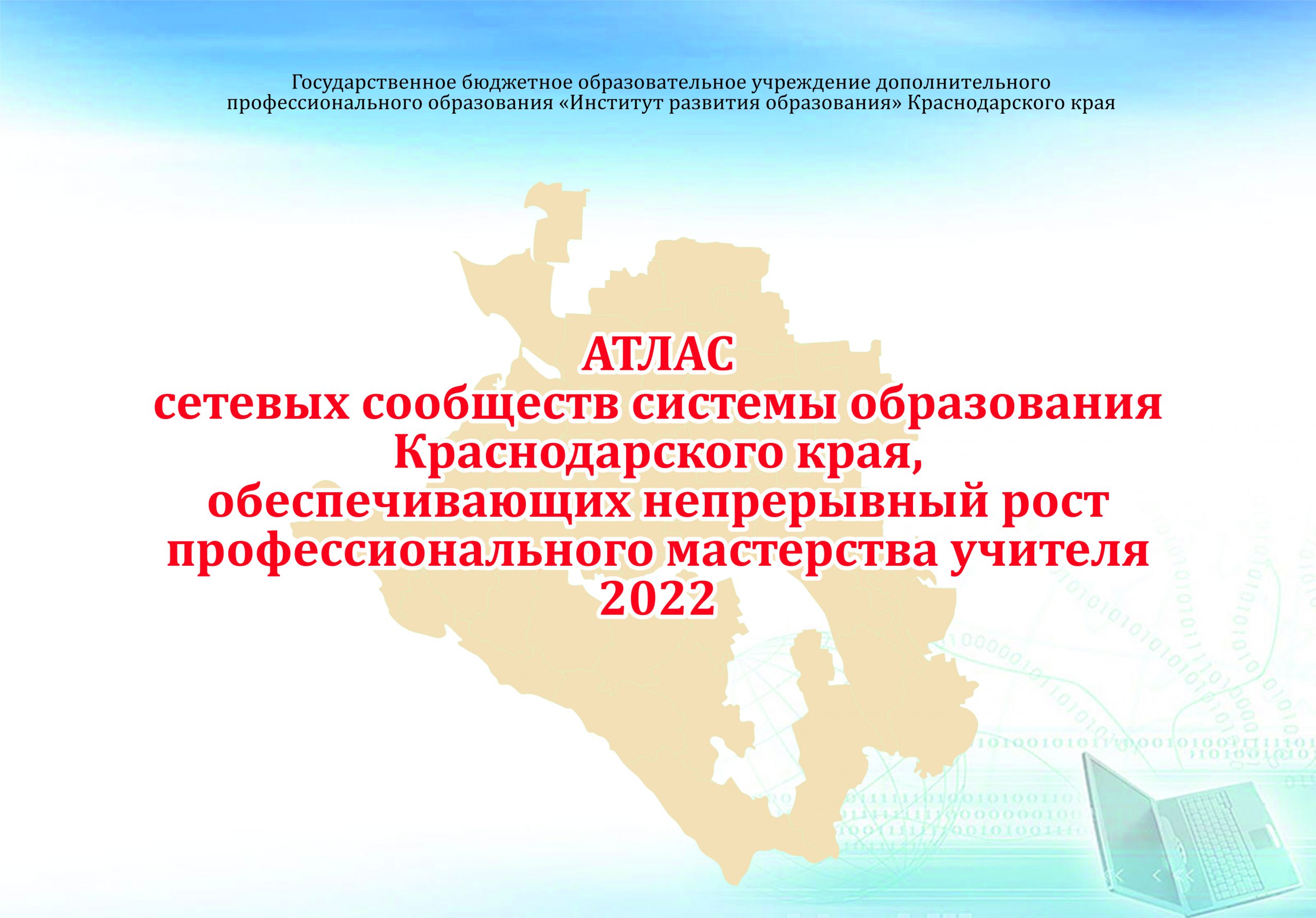 Государственное бюджетное образовательное учреждение дополнительного профессионального образования «Институт развития образования» Краснодарского края

АТЛАС
сетевых сообществ системы образования Краснодарского края, обеспечивающих непрерывный рост профессионального мастерства учителя
2022